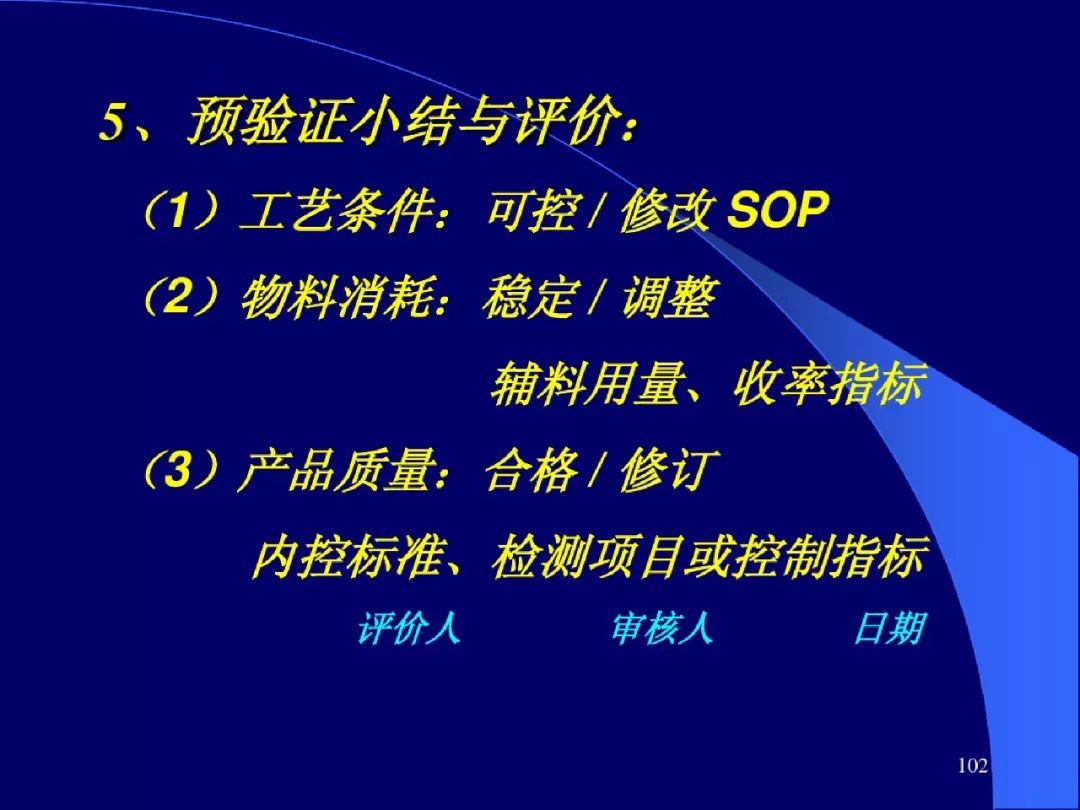 5、预验证小结与评价：

（1）工艺条件：可控 / 修改 SOP

（2）物料消耗：稳定 / 调整

辅料用量、收率指标

（3）产品质量：合格 / 修订

内控标准、检测项目或控制指标

评价人　审核人　日期

102